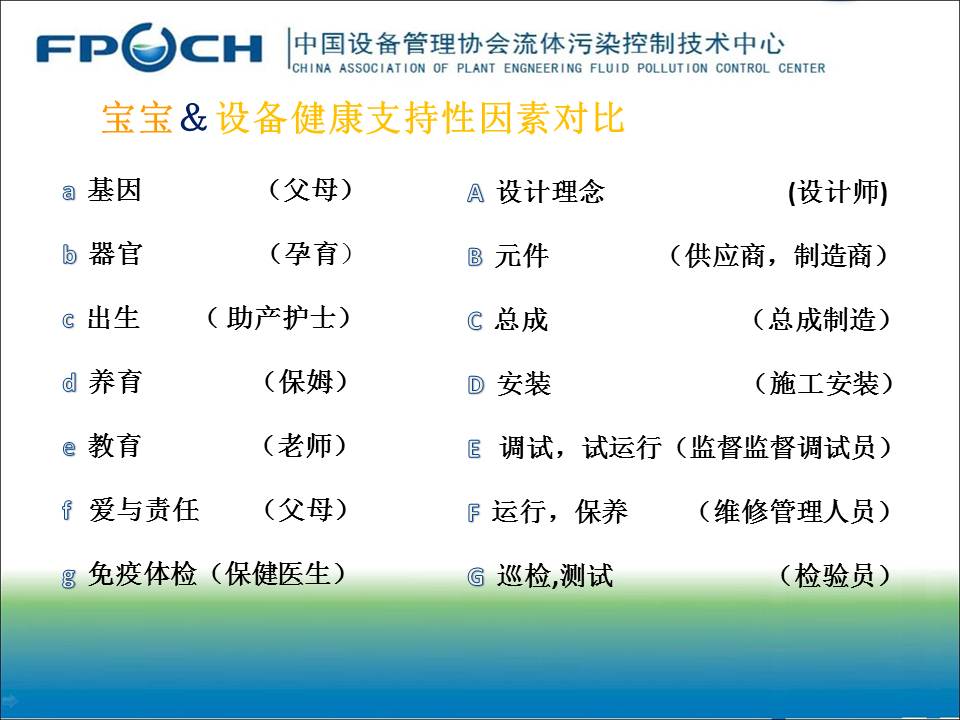 FPOCH 中国设备管理协会流体污染控制技术中心
CHINA ASSOCIATION OF PLANT ENGNEERING FLUID POLLUTION CONTROL CENTER

宝宝&设备健康支持性因素对比

a 基因 （父母）

b 器官 （孕育）

c 出生 （助产护士）

d 养育 （保姆）

e 教育 （老师）

f 爱与责任 （父母）

g 免疫体检（保健医生）

A 设计理念 (设计师)

B 元件 （供应商，制造商）

C 总成 （总成制造）

D 安装 （施工安装）

E 调试，试运行（监督监督调试员）

F 运行，保养 （维修管理人员）

G 巡检,测试 （检验员）